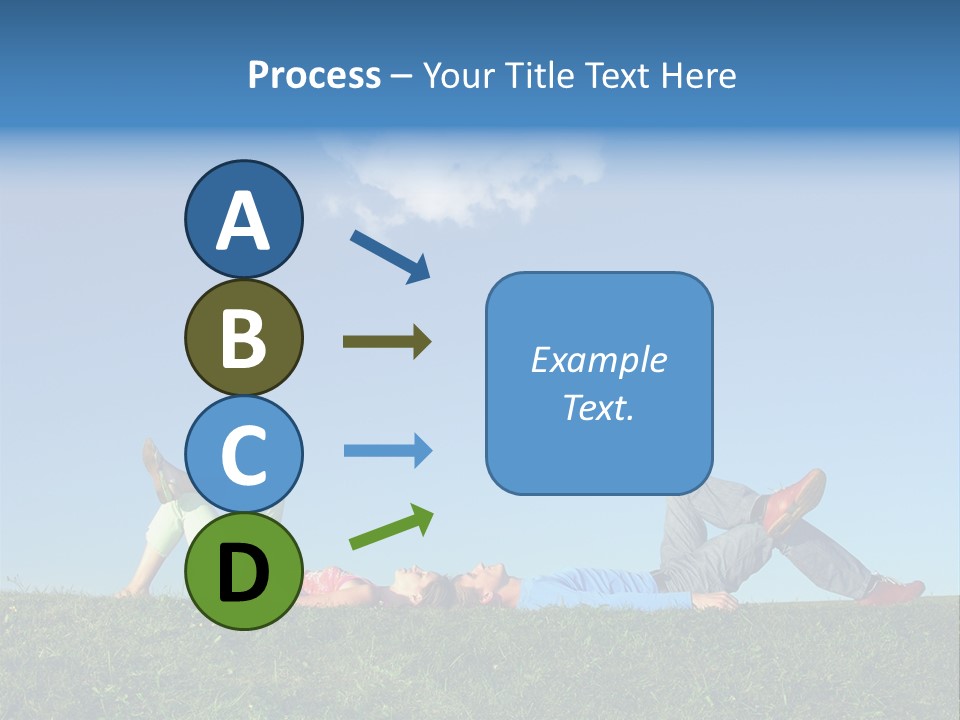 Process – Your Title Text Here

A

B

C

D

Example Text.